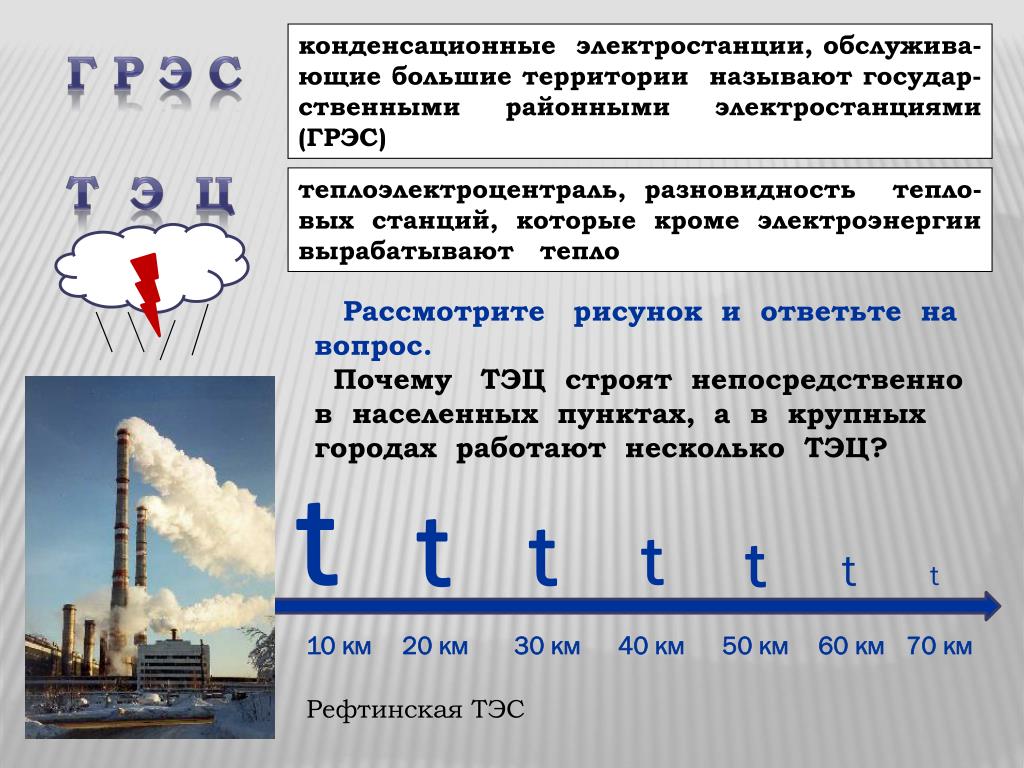 ГРЭС

конденсационные электростанции, обслуживающие большие территории называют государственными районными электростанциями (ГРЭС)

ТЭЦ

теплоэлектроцентраль, разновидность тепловых станций, которые кроме электроэнергии вырабатывают тепло

Рассмотрите рисунок и ответьте на вопрос.

Почему ТЭЦ строят непосредственно в населенных пунктах, а в крупных городах работают несколько ТЭЦ?

t t t t t t t

10 км 20 км 30 км 40 км 50 км 60 км 70 км

Рефтинская ТЭС